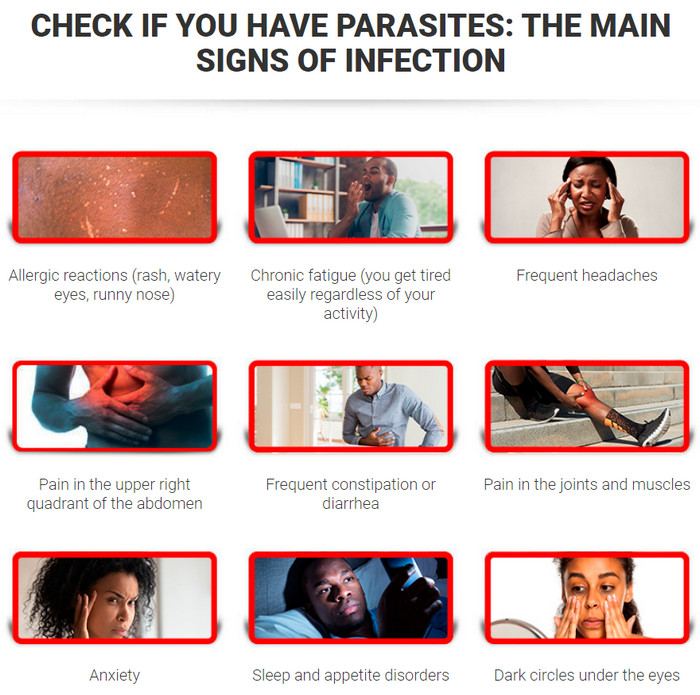 CHECK IF YOU HAVE PARASITES: THE MAIN SIGNS OF INFECTION

Allergic reactions (rash, watery eyes, runny nose)

Chronic fatigue (you get tired easily regardless of your activity)

Frequent headaches

Pain in the upper right quadrant of the abdomen

Frequent constipation or diarrhea

Pain in the joints and muscles

Anxiety

Sleep and appetite disorders

Dark circles under the eyes